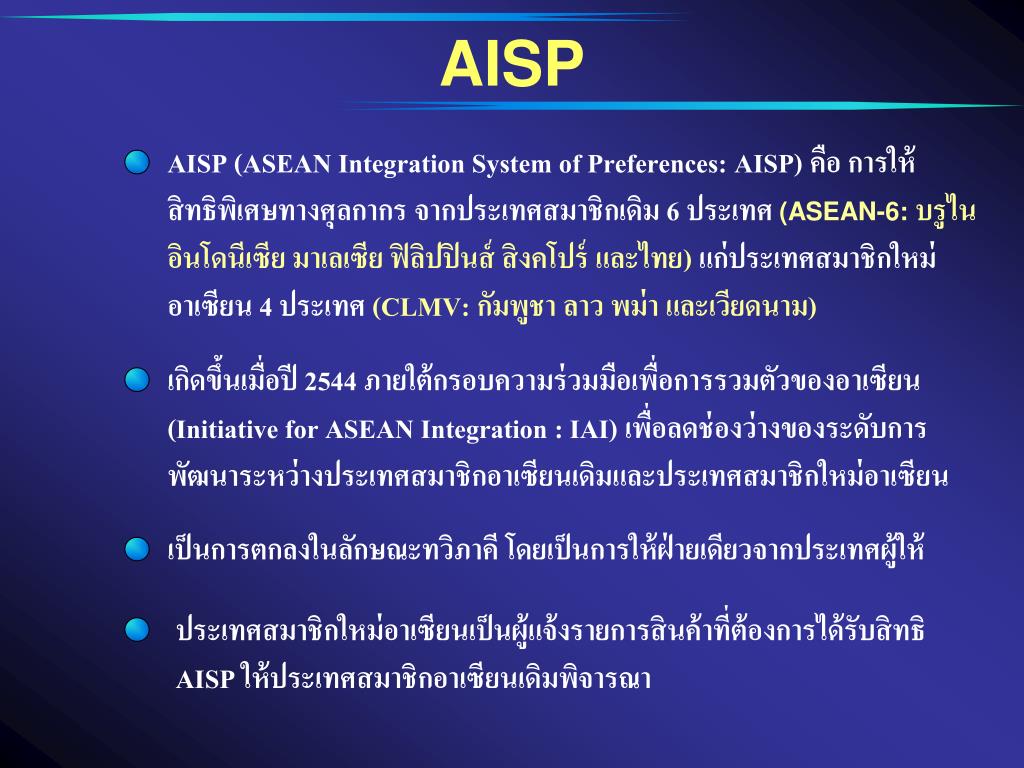 AISP

AISP (ASEAN Integration System of Preferences: AISP) คือ การให้สิทธิพิเศษทางศุลกากร จากประเทศสมาชิกเดิม 6 ประเทศ (ASEAN-6: บรูไน อินโดนีเซีย มาเลเซีย ฟิลิปปินส์ สิงคโปร์ และไทย) แก่ประเทศสมาชิกใหม่อาเซียน 4 ประเทศ (CLMV: กัมพูชา ลาว พม่า และเวียดนาม)

เกิดขึ้นเมื่อปี 2544 ภายใต้กรอบความร่วมมือเพื่อการรวมตัวของอาเซียน (Initiative for ASEAN Integration : IAI) เพื่อลดช่องว่างของระดับการพัฒนาระหว่างประเทศสมาชิกอาเซียนเดิมและประเทศสมาชิกใหม่อาเซียน

เป็นการตกลงในลักษณะทวิภาคี โดยเป็นการให้ฝ่ายเดียวจากประเทศผู้ให้

ประเทศสมาชิกใหม่อาเซียนเป็นผู้แจ้งรายการสินค้าที่ต้องการได้รับสิทธิ AISP ให้ประเทศสมาชิกอาเซียนเดิมพิจารณา